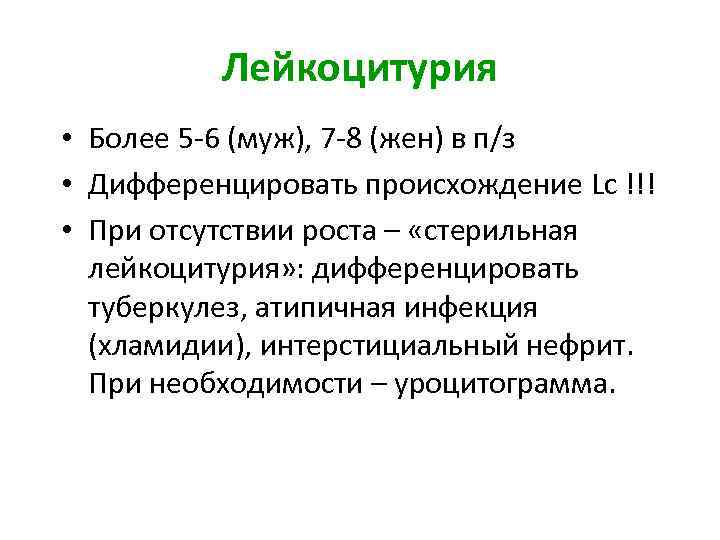 Лейкоцитурия

• Более 5-6 (муж), 7-8 (жен) в п/з
• Дифференцировать происхождение Lc !!!
• При отсутствии роста – «стерильная лейкоцитурия»: дифференцировать туберкулез, атипичная инфекция (хламидии), интерстициальный нефрит. При необходимости – уроцитограмма.